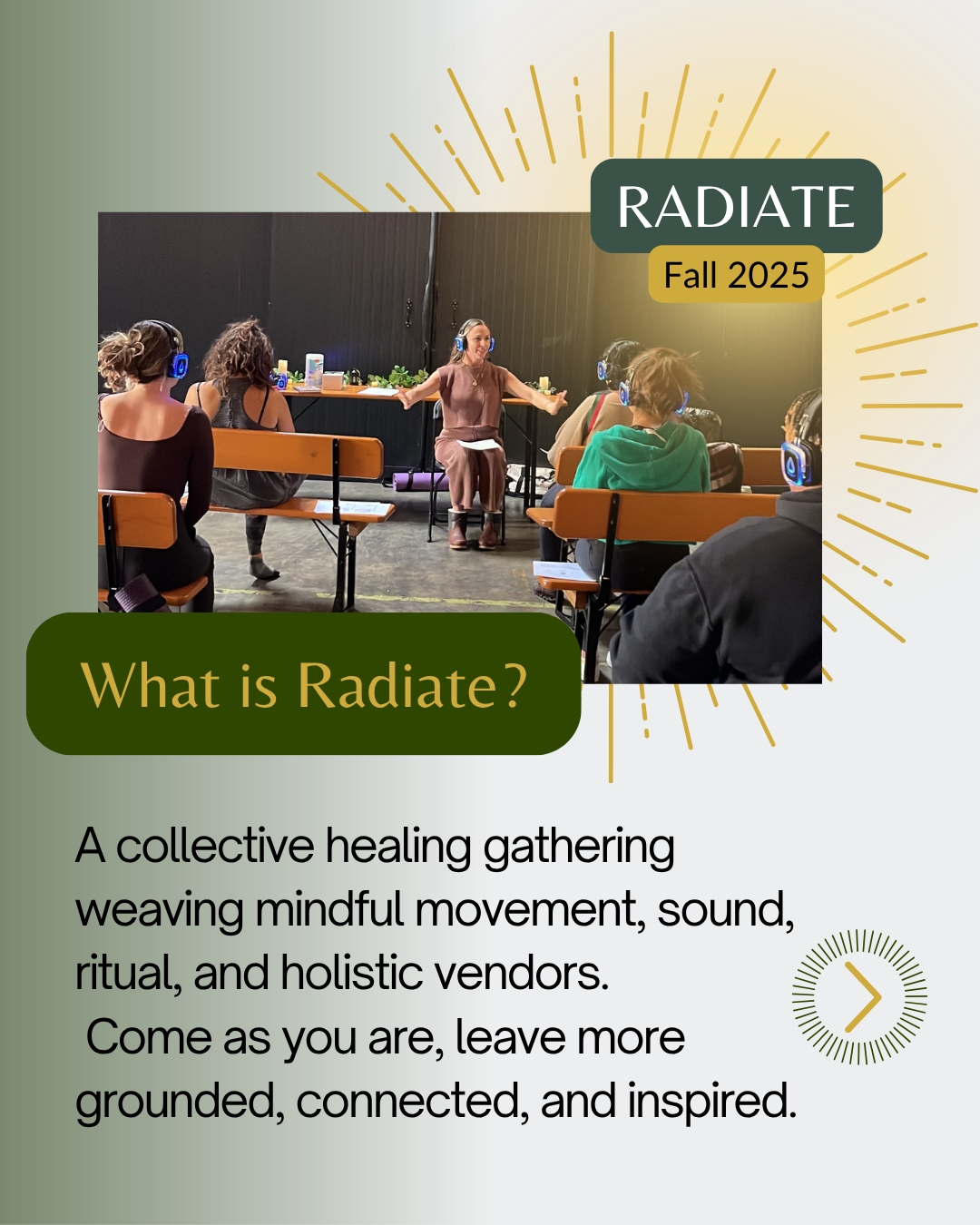 RADIATE

Fall 2025

What is Radiate?

A collective healing gathering weaving mindful movement, sound, ritual, and holistic vendors.
Come as you are, leave more grounded, connected, and inspired.